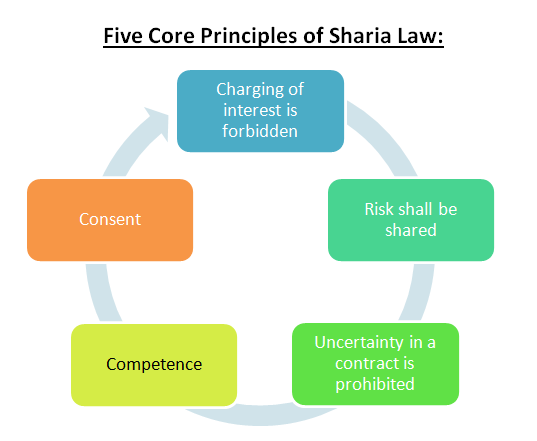 Five Core Principles of Sharia Law:

Charging of interest is forbidden

Risk shall be shared

Uncertainty in a contract is prohibited

Competence

Consent